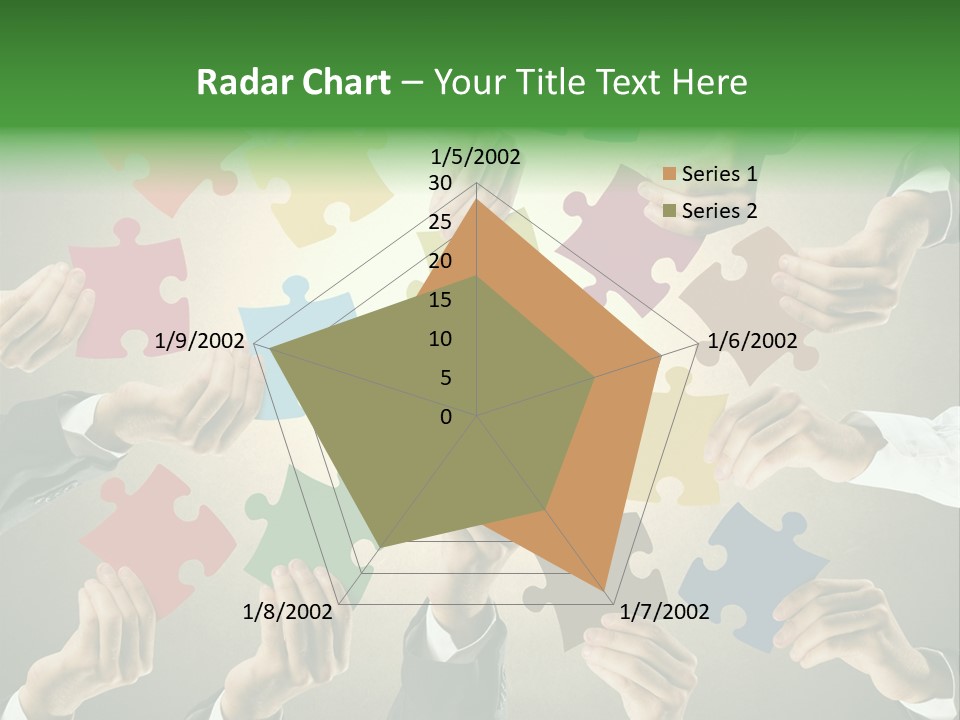 Radar Chart – Your Title Text Here

1/5/2002
1/6/2002
1/7/2002
1/8/2002
1/9/2002

30
25
20
15
10
5
0

Series 1
Series 2